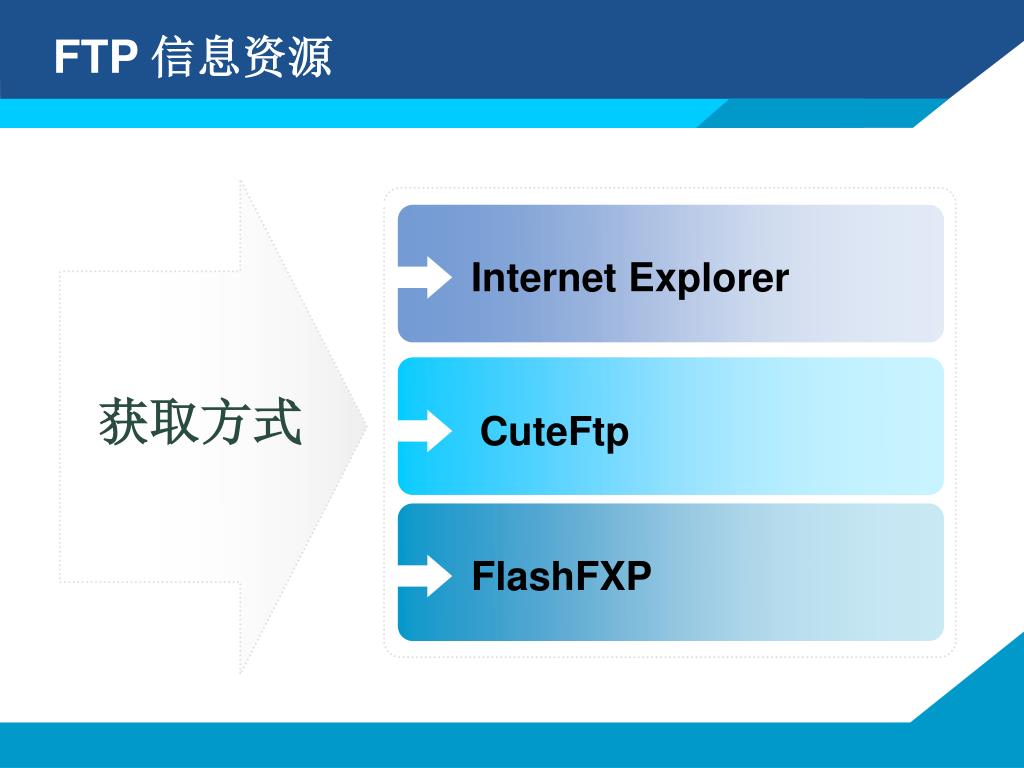 FTP 信息资源

获取方式

Internet Explorer

CuteFtp

FlashFXP